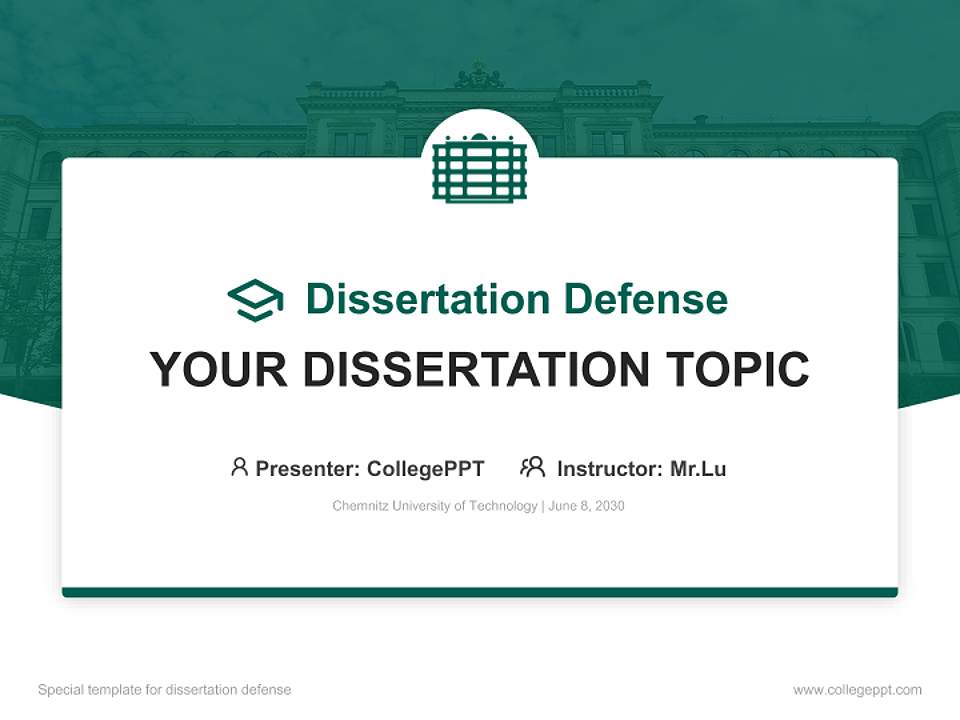 Dissertation Defense

YOUR DISSERTATION TOPIC

Presenter: CollegePPT Instructor: Mr.Lu

Chemnitz University of Technology | June 8, 2030

Special template for dissertation defense

www.collegeppt.com